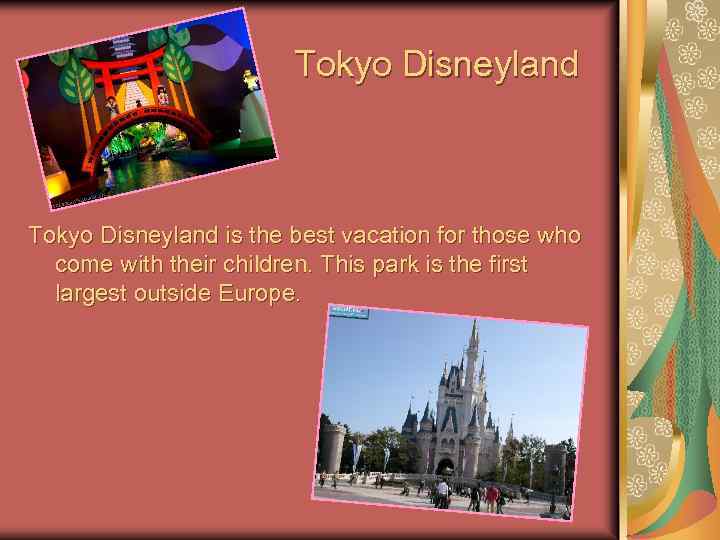 Tokyo Disneyland

Tokyo Disneyland is the best vacation for those who come with their children. This park is the first largest outside Europe.